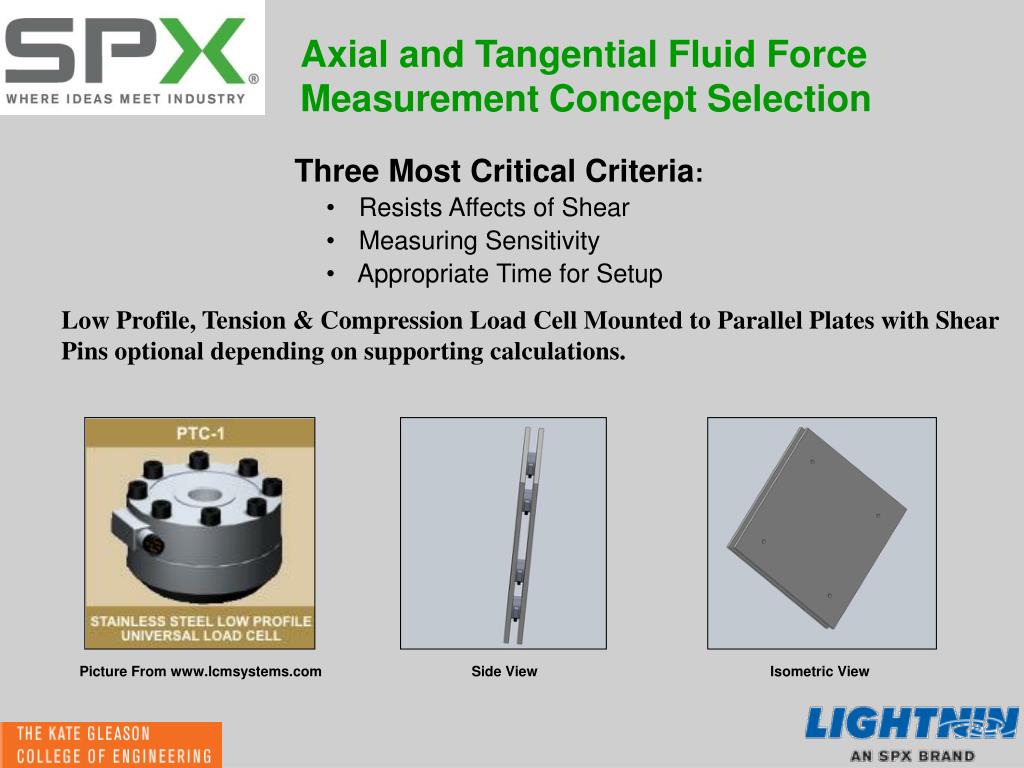 SPX®
WHERE IDEAS MEET INDUSTRY

Axial and Tangential Fluid Force Measurement Concept Selection

Three Most Critical Criteria:
• Resists Affects of Shear
• Measuring Sensitivity
• Appropriate Time for Setup

Low Profile, Tension & Compression Load Cell Mounted to Parallel Plates with Shear Pins optional depending on supporting calculations.

PTC-1
STAINLESS STEEL LOW PROFILE UNIVERSAL LOAD CELL

Picture From www.lcmsystems.com

Side View

Isometric View

THE KATE GLEASON COLLEGE OF ENGINEERING

LIGHTNIN
AN SPX BRAND